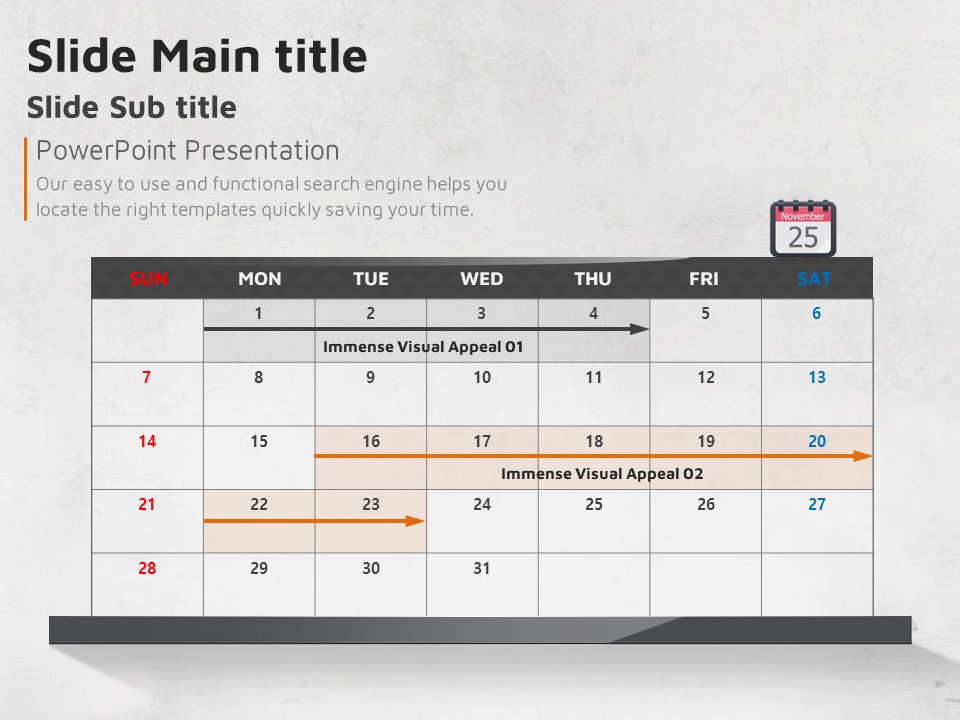 Slide Main title

Slide Sub title

PowerPoint Presentation

Our easy to use and functional search engine helps you locate the right templates quickly saving your time.

November
25

| SUN | MON | TUE | WED | THU | FRI | SAT |
|---|---|---|---|---|---|---|
| | 1 | 2 | 3 | 4 | 5 | 6 |
| 7 | 8 | 9 | 10 | 11 | 12 | 13 |
| 14 | 15 | 16 | 17 | 18 | 19 | 20 |
| 21 | 22 | 23 | 24 | 25 | 26 | 27 |
| 28 | 29 | 30 | 31 | | | |

Immense Visual Appeal 01

Immense Visual Appeal 02